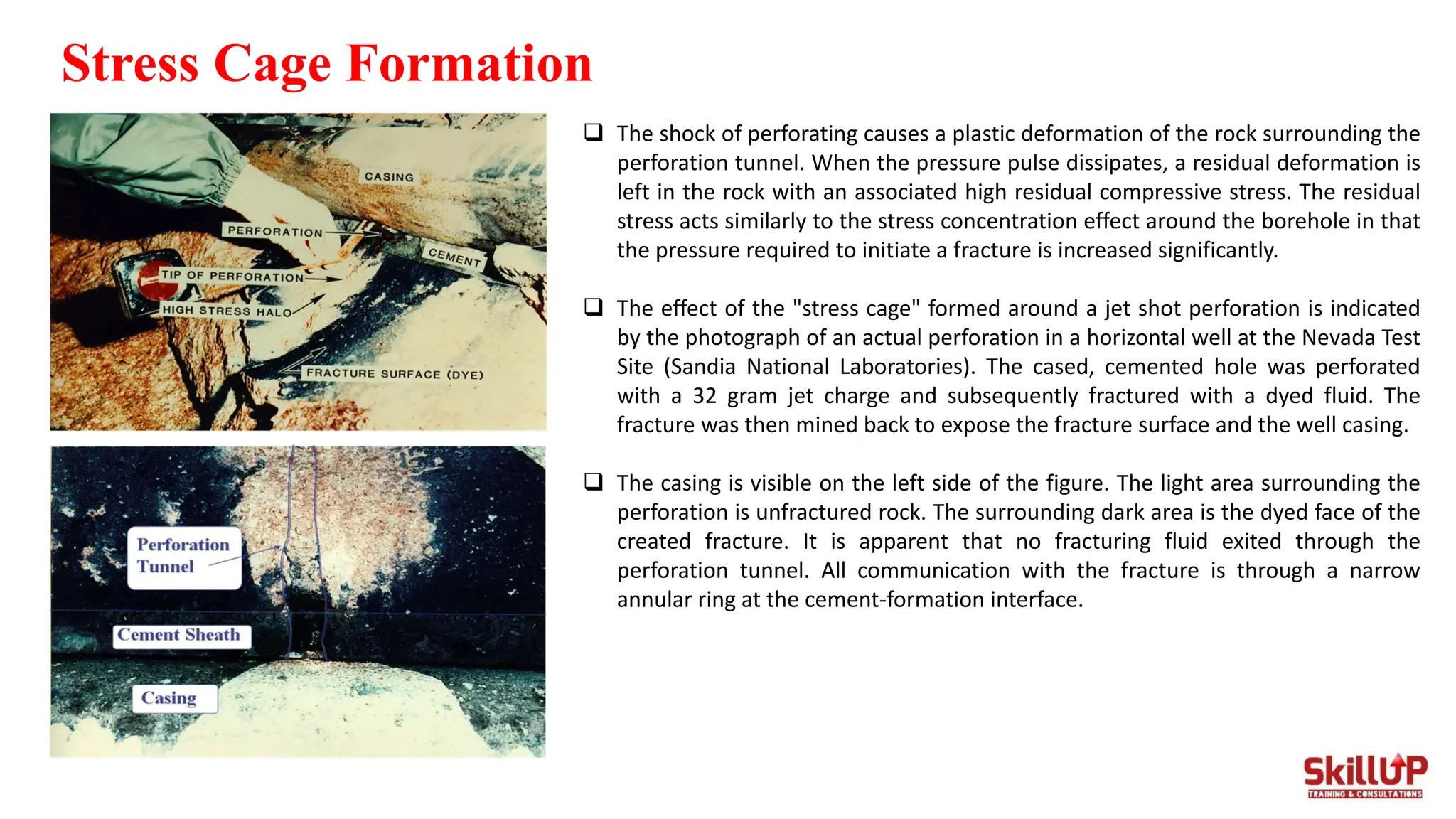 Stress Cage Formation

CASING
PERFORATION
CEMENT
TIP OF PERFORATION
HIGH STRESS HALO
FRACTURE SURFACE (DYE)

Perforation Tunnel
Cement Sheath
Casing

❑ The shock of perforating causes a plastic deformation of the rock surrounding the perforation tunnel. When the pressure pulse dissipates, a residual deformation is left in the rock with an associated high residual compressive stress. The residual stress acts similarly to the stress concentration effect around the borehole in that the pressure required to initiate a fracture is increased significantly.

❑ The effect of the "stress cage" formed around a jet shot perforation is indicated by the photograph of an actual perforation in a horizontal well at the Nevada Test Site (Sandia National Laboratories). The cased, cemented hole was perforated with a 32 gram jet charge and subsequently fractured with a dyed fluid. The fracture was then mined back to expose the fracture surface and the well casing.

❑ The casing is visible on the left side of the figure. The light area surrounding the perforation is unfractured rock. The surrounding dark area is the dyed face of the created fracture. It is apparent that no fracturing fluid exited through the perforation tunnel. All communication with the fracture is through a narrow annular ring at the cement-formation interface.

SkillUP
TRAINING & CONSULTATIONS